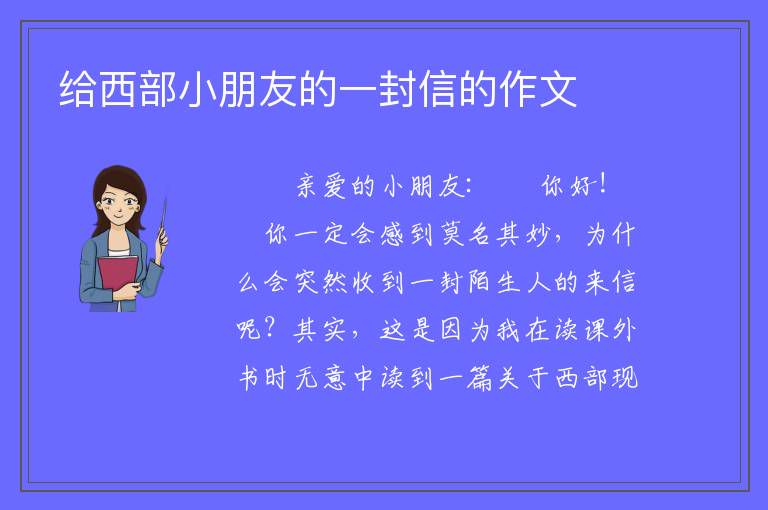 给西部小朋友的一封信的作文

亲爱的小朋友：　　你好！

你一定会感到莫名其妙，为什么会突然收到一封陌生人的来信呢？其实，这是因为我在读课外书时无意中读到一篇关于西部现